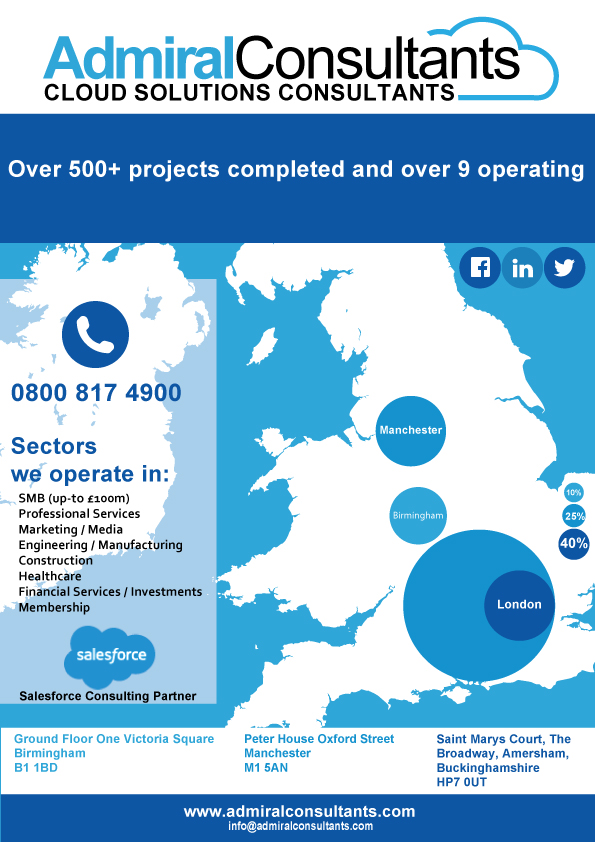 AdmiralConsultants
CLOUD SOLUTIONS CONSULTANTS

Over 500+ projects completed and over 9 operating

0800 817 4900

Sectors we operate in:
SMB (up-to £100m)
Professional Services
Marketing / Media
Engineering / Manufacturing
Construction
Healthcare
Financial Services / Investments
Membership

salesforce
Salesforce Consulting Partner

Manchester
Birmingham
London
10%
25%
40%

Ground Floor One Victoria Square
Birmingham
B1 1BD

Peter House Oxford Street
Manchester
M1 5AN

Saint Marys Court, The Broadway, Amersham, Buckinghamshire
HP7 0UT

www.admiralconsultants.com
info@admiralconsultants.com